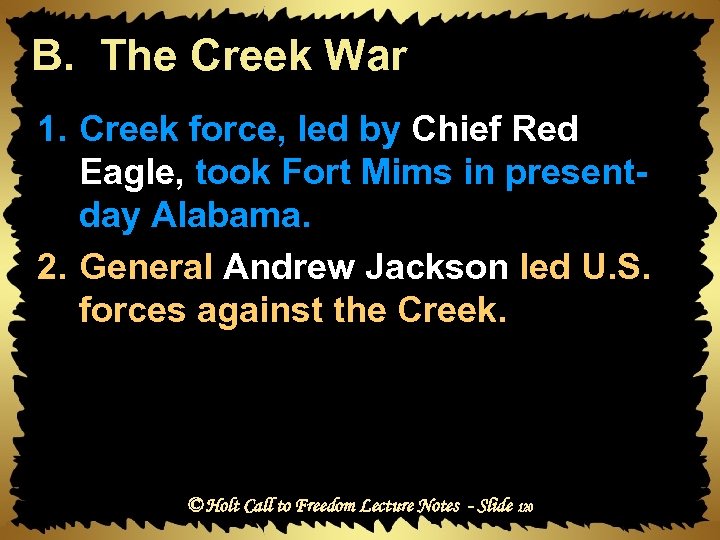 B. The Creek War

1. Creek force, led by Chief Red Eagle, took Fort Mims in present-day Alabama.

2. General Andrew Jackson led U.S. forces against the Creek.

© Holt Call to Freedom Lecture Notes - Slide 120